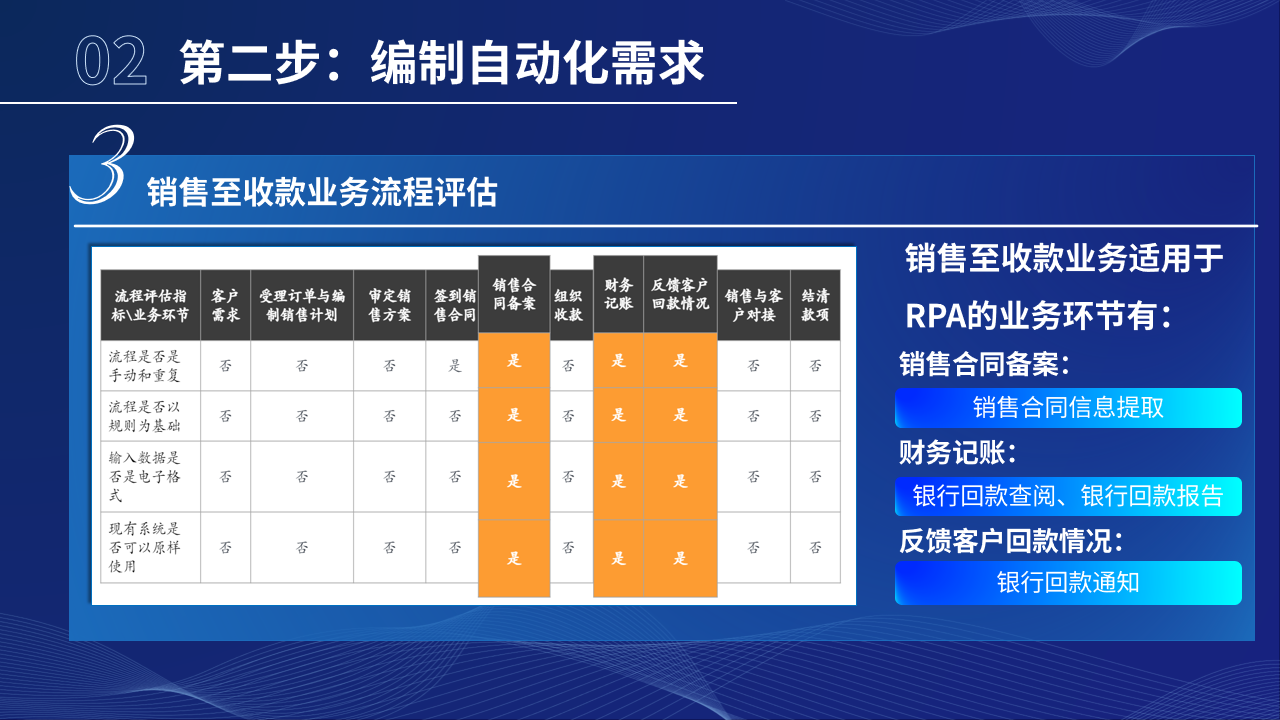 02 第二步：编制自动化需求

3 销售至收款业务流程评估

| 流程评估指标\业务环节 | 客户需求 | 受理订单与编制销售计划 | 审定销售方案 | 签到销售合同 | 销售合同备案 | 组织收款 | 财务记账 | 反馈客户回款情况 | 销售与客户对接 | 结清款项 |
|---|---|---|---|---|---|---|---|---|---|---|
| 流程是否是手动和重复 | 否 | 否 | 否 | 是 | 是 | 否 | 是 | 是 | 否 | 否 |
| 流程是否以规则为基础 | 否 | 否 | 否 | 否 | 是 | 否 | 是 | 是 | 否 | 否 |
| 输入数据是否是电子格式 | 否 | 否 | 否 | 否 | 是 | 否 | 是 | 是 | 否 | 否 |
| 现有系统是否可以原样使用 | 否 | 否 | 否 | 否 | 是 | 否 | 是 | 是 | 否 | 否 |

销售至收款业务适用于RPA的业务环节有：

销售合同备案：
销售合同信息提取

财务记账：
银行回款查阅、银行回款报告

反馈客户回款情况：
银行回款通知